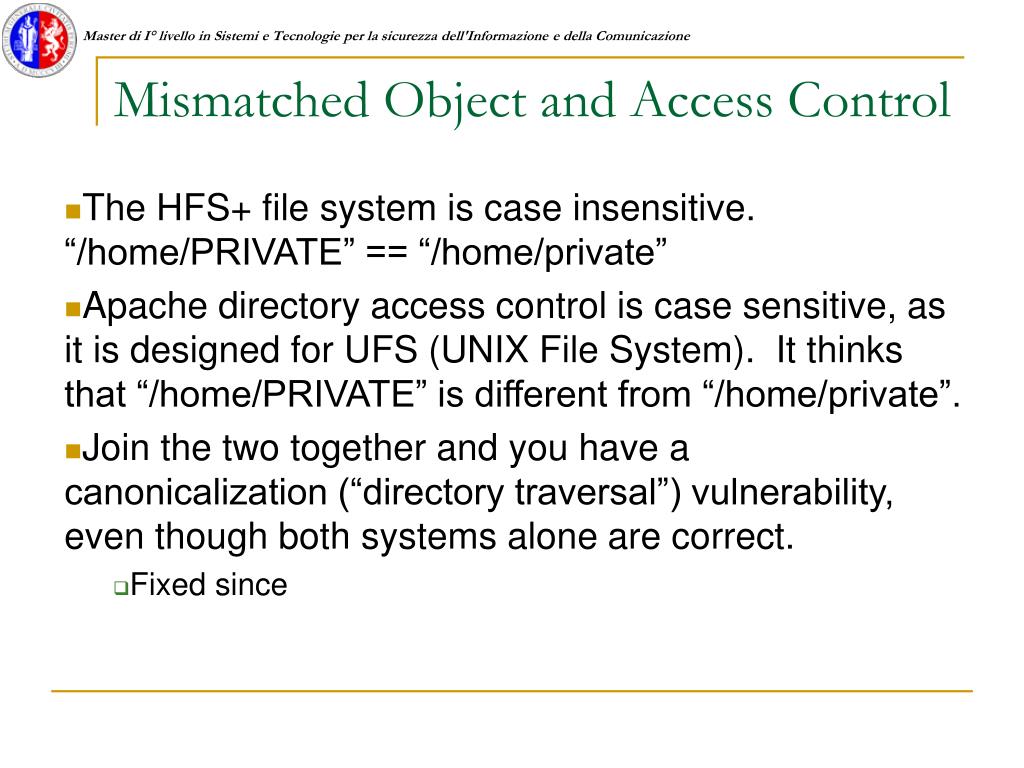 Master di I° livello in Sistemi e Tecnologie per la sicurezza dell'Informazione e della Comunicazione

Mismatched Object and Access Control

The HFS+ file system is case insensitive. “/home/PRIVATE” == “/home/private”

Apache directory access control is case sensitive, as it is designed for UFS (UNIX File System). It thinks that “/home/PRIVATE” is different from “/home/private”.

Join the two together and you have a canonicalization (“directory traversal”) vulnerability, even though both systems alone are correct.

Fixed since